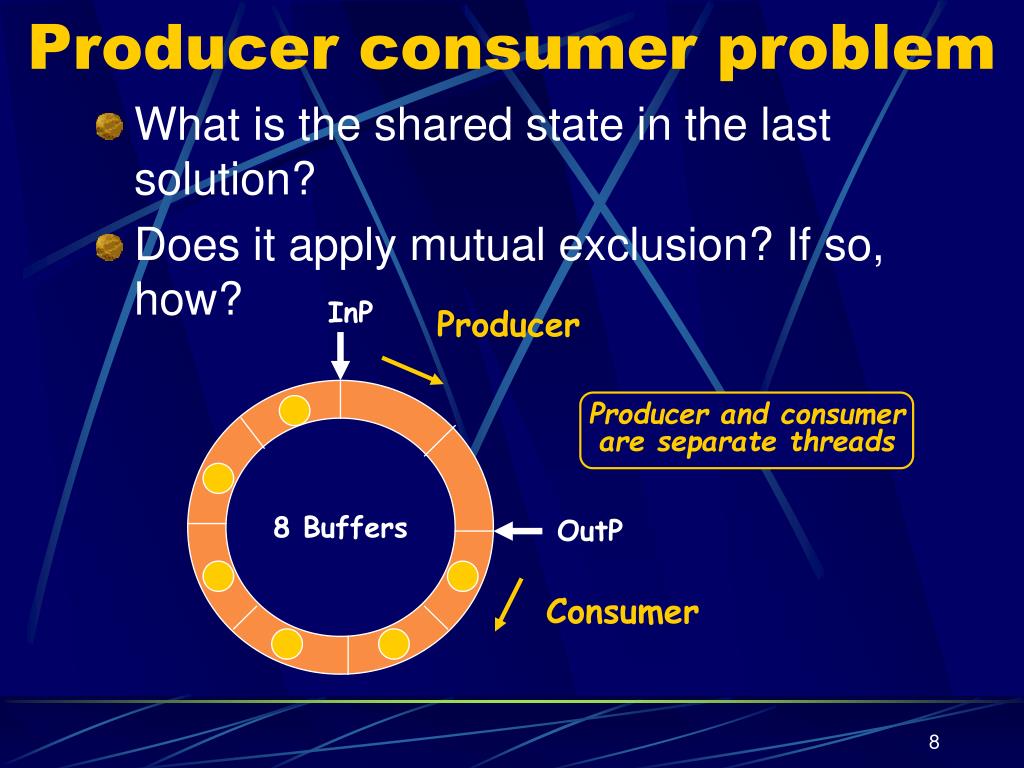 Producer consumer problem

What is the shared state in the last solution?

Does it apply mutual exclusion? If so, how?

InP

Producer

Producer and consumer are separate threads

8 Buffers

OutP

Consumer

8